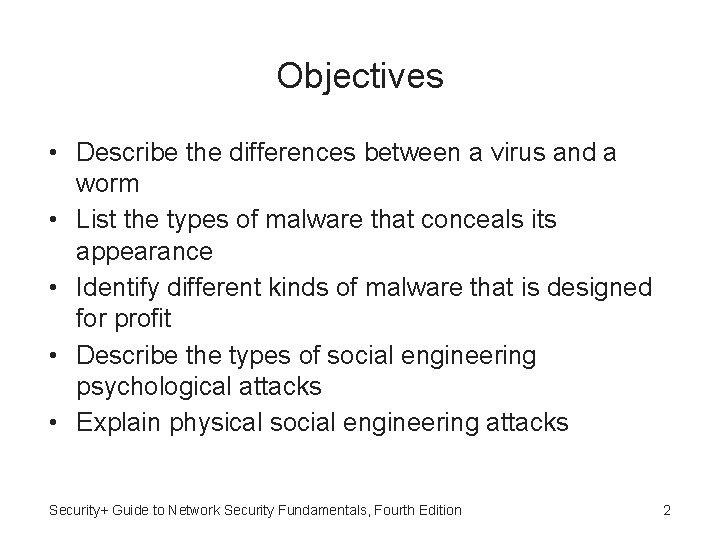 Objectives

• Describe the differences between a virus and a worm
• List the types of malware that conceals its appearance
• Identify different kinds of malware that is designed for profit
• Describe the types of social engineering psychological attacks
• Explain physical social engineering attacks

Security+ Guide to Network Security Fundamentals, Fourth Edition

2